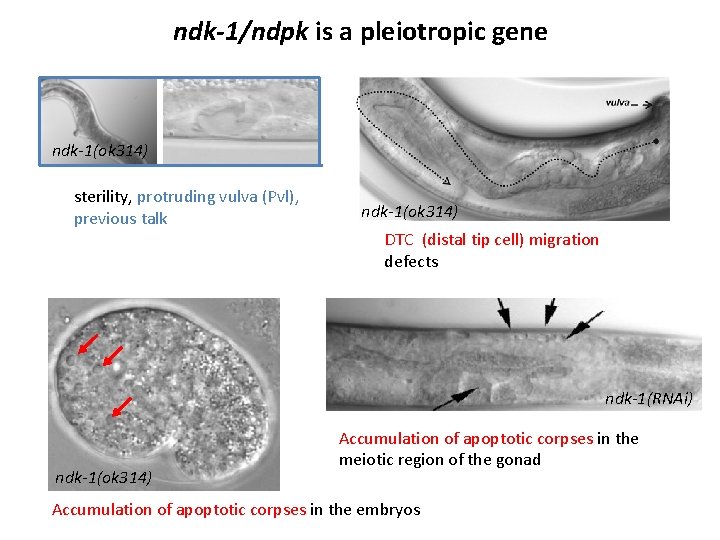 ndk-1/ndpk is a pleiotropic gene

ndk-1(ok314)

sterility, protruding vulva (Pvl), previous talk

vulva

ndk-1(ok314)

DTC (distal tip cell) migration defects

ndk-1(ok314)

Accumulation of apoptotic corpses in the embryos

ndk-1(RNAi)

Accumulation of apoptotic corpses in the meiotic region of the gonad